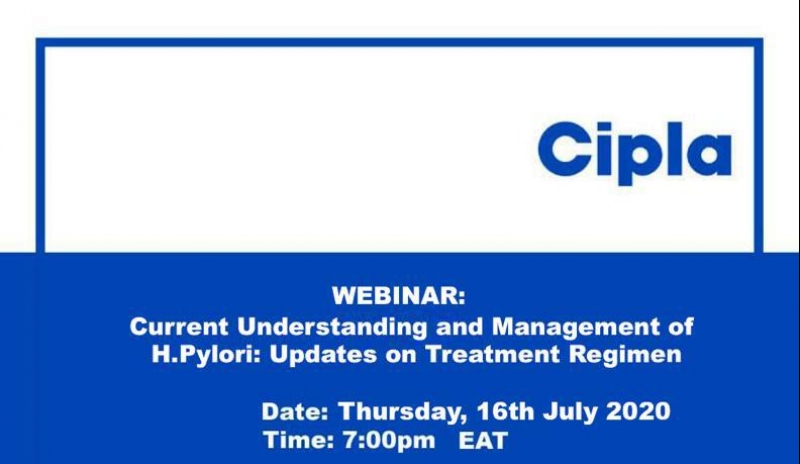 Cipla

WEBINAR:
Current Understanding and Management of H.Pylori: Updates on Treatment Regimen

Date: Thursday, 16th July 2020
Time: 7:00pm EAT